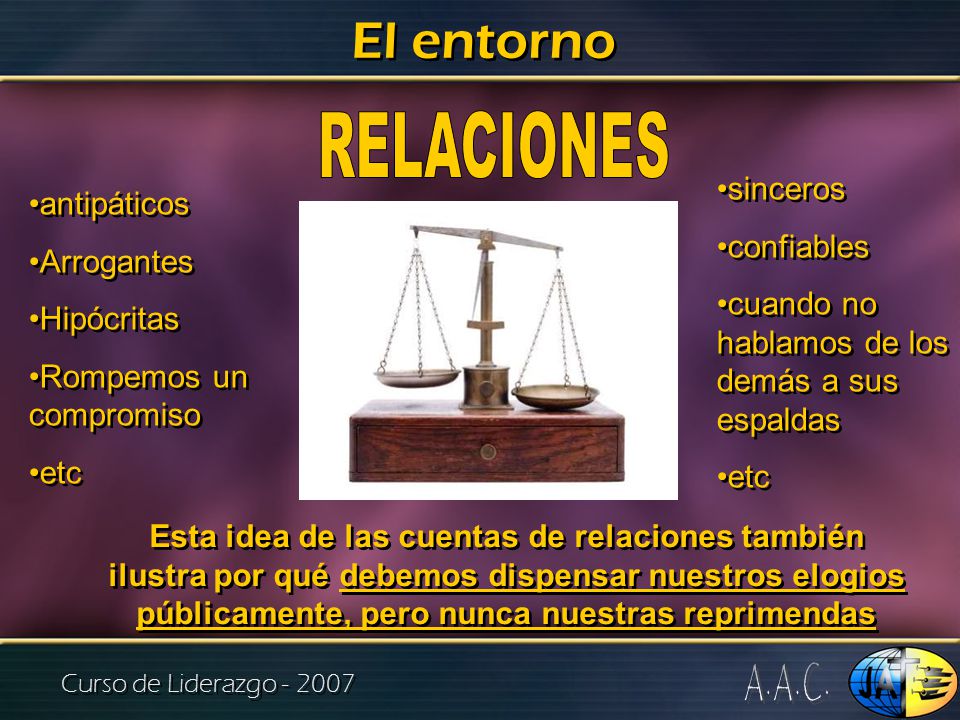 El entorno

RELACIONES

•antipáticos

•Arrogantes

•Hipócritas

•Rompemos un compromiso

•etc

•sinceros

•confiables

•cuando no hablamos de los demás a sus espaldas

•etc

Esta idea de las cuentas de relaciones también ilustra por qué debemos dispensar nuestros elogios públicamente, pero nunca nuestras reprimendas

Curso de Liderazgo - 2007

A.A.C.

JA